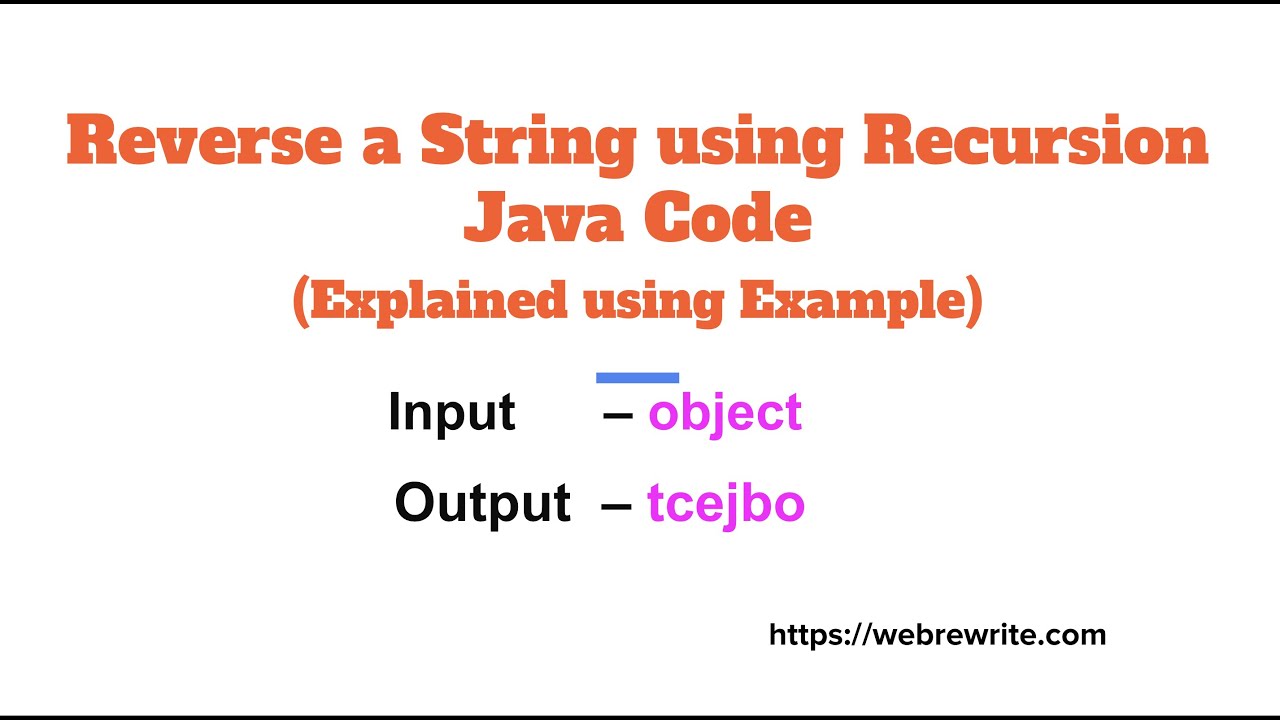 Reverse a String using Recursion Java Code
(Explained using Example)

Input – object

Output – tcejbo

https://webrewrite.com